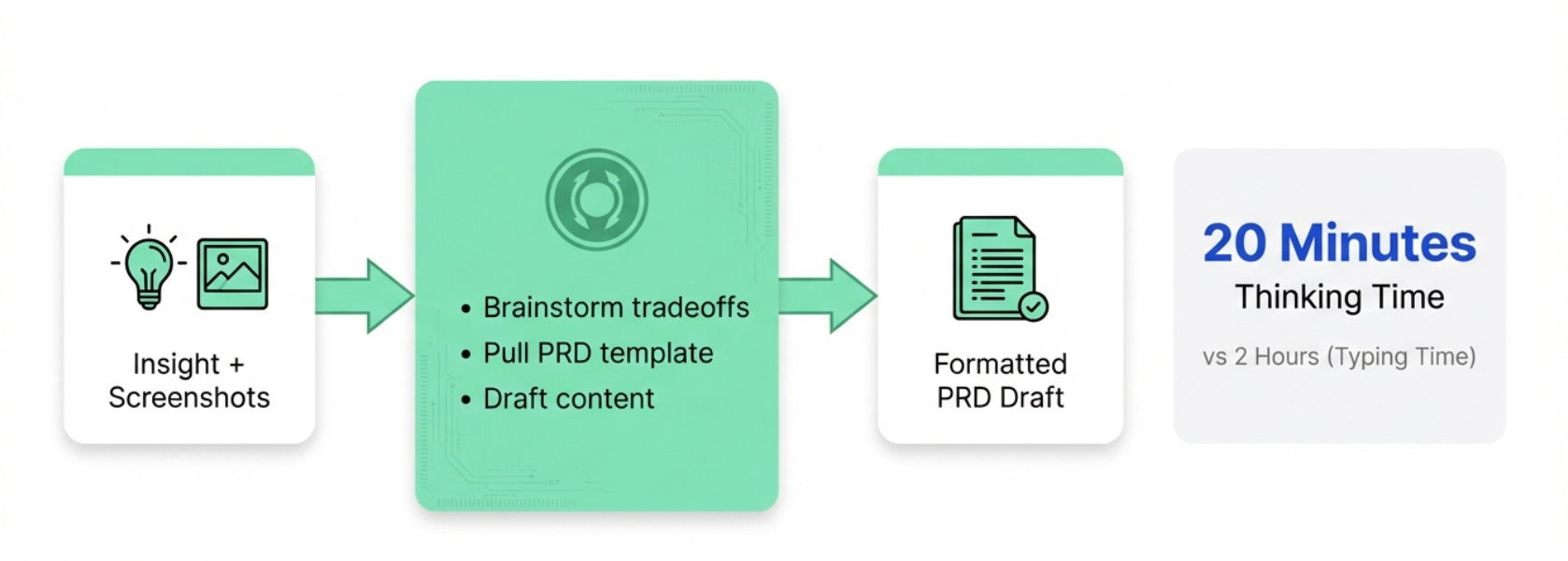 Insight + Screenshots

• Brainstorm tradeoffs
• Pull PRD template
• Draft content

Formatted PRD Draft

20 Minutes
Thinking Time
vs 2 Hours (Typing Time)